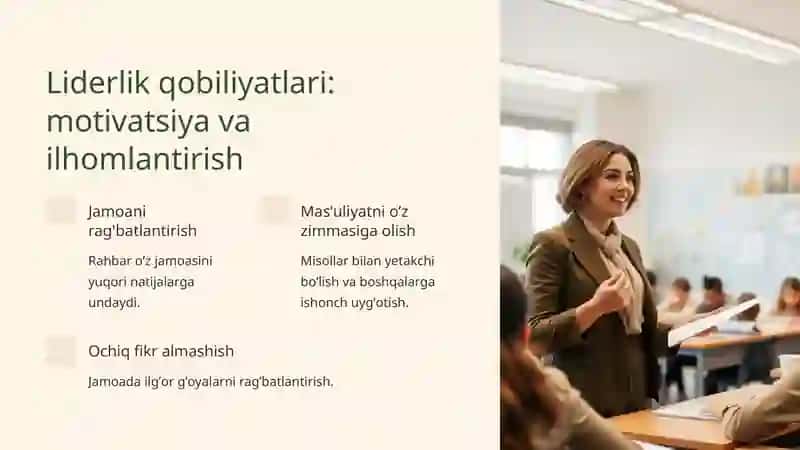 Liderlik qobiliyatlari: motivatsiya va ilhomlantirish

Jamoani rag'batlantirish

Rahbar o'z jamoasini yuqori natijalarga undaydi.

Mas'uliyatni o'z zimmasiga olish

Misollar bilan yetakchi bo'lish va boshqalarga ishonch uyg'otish.

Ochiq fikr almashish

Jamoada ilg'or g'oyalarni rag'batlantirish.